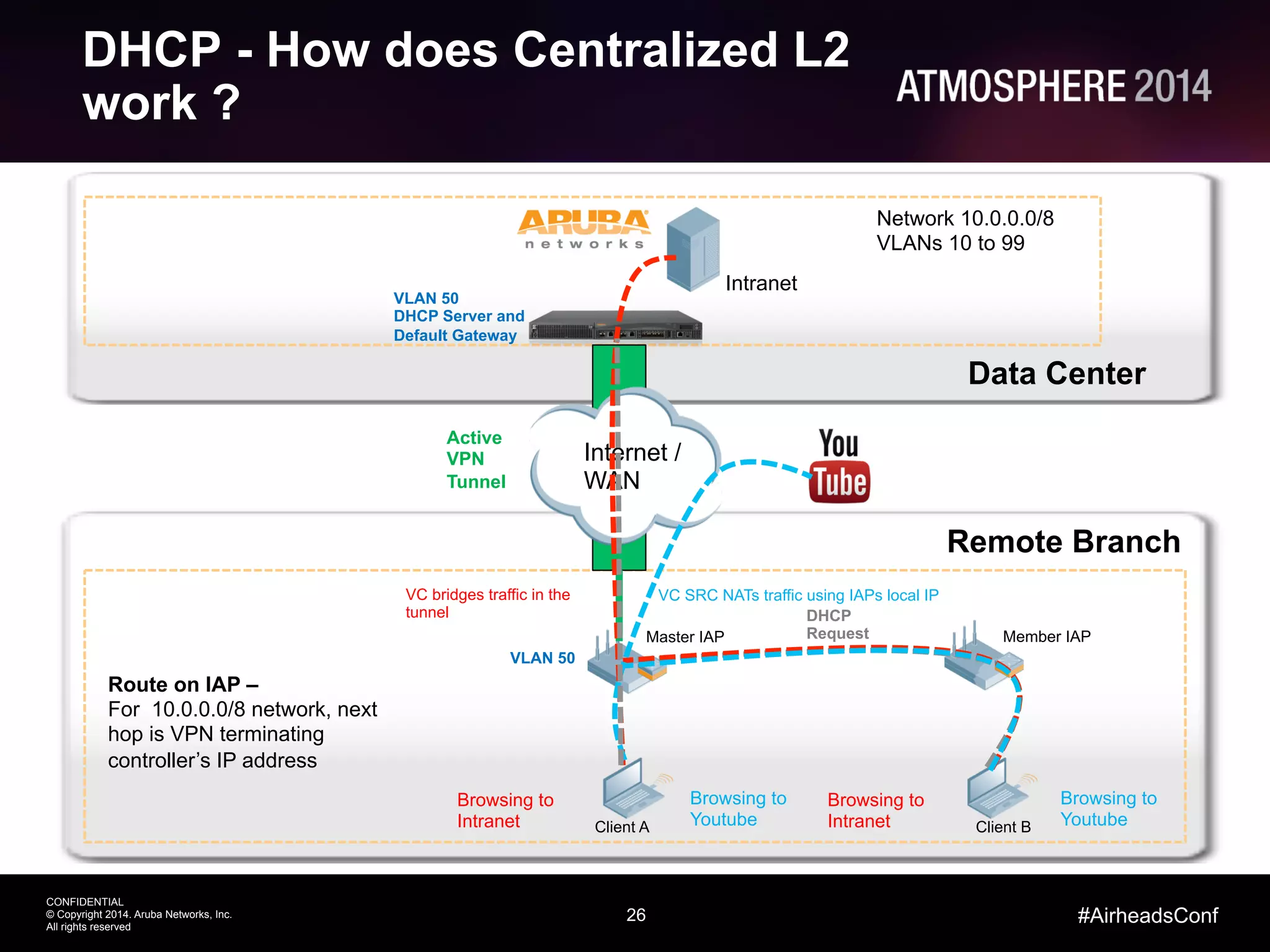 DHCP - How does Centralized L2 work ?

ATMOSPHERE 2014

ARUBA networks

Network 10.0.0.0/8
VLANs 10 to 99

Intranet

VLAN 50
DHCP Server and
Default Gateway

Data Center

Active
VPN
Tunnel

Internet /
WAN

You Tube

Remote Branch

VC bridges traffic in the tunnel

VC SRC NATs traffic using IAPs local IP

DHCP
Request

Master IAP

Member IAP

VLAN 50

Route on IAP –
For 10.0.0.0/8 network, next hop is VPN terminating controller's IP address

Browsing to Intranet

Client A

Browsing to Youtube

Browsing to Intranet

Client B

Browsing to Youtube

CONFIDENTIAL
© Copyright 2014. Aruba Networks, Inc.
All rights reserved

26

#AirheadsConf